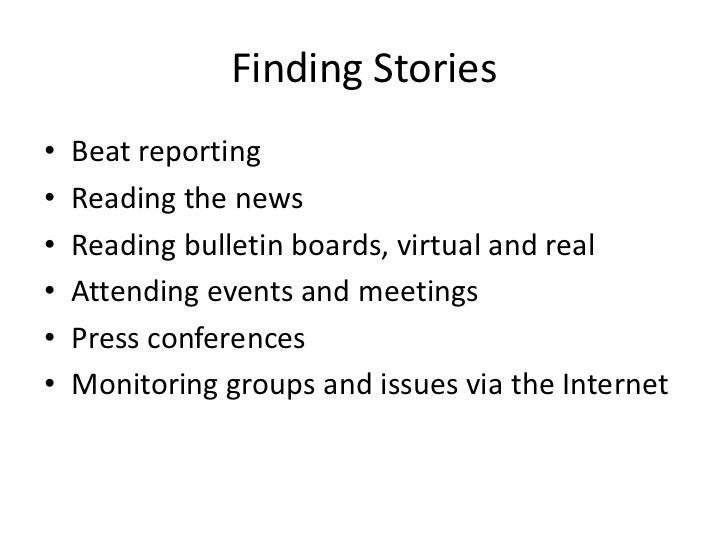 Finding Stories

• Beat reporting
• Reading the news
• Reading bulletin boards, virtual and real
• Attending events and meetings
• Press conferences
• Monitoring groups and issues via the Internet